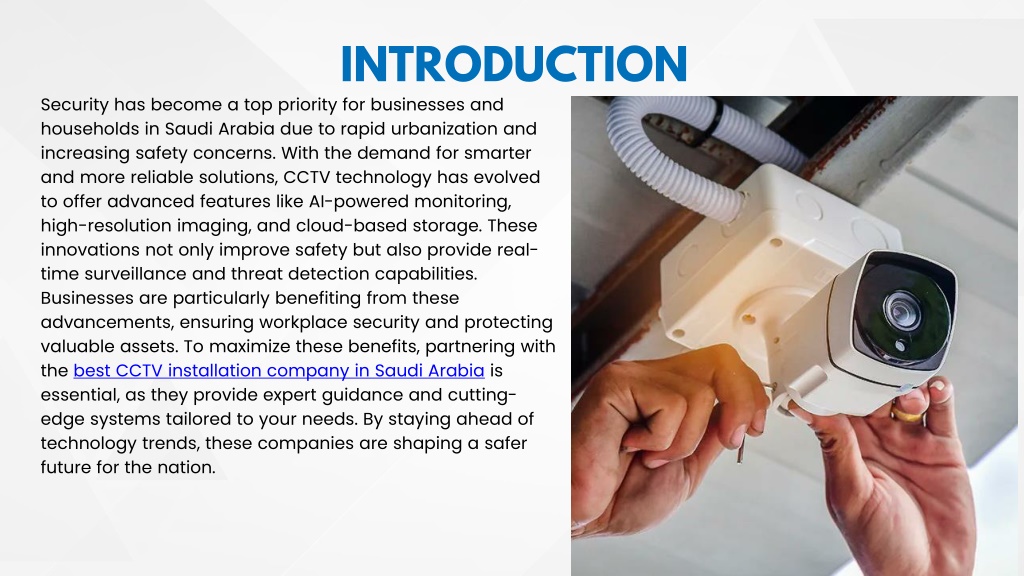 INTRODUCTION

Security has become a top priority for businesses and households in Saudi Arabia due to rapid urbanization and increasing safety concerns. With the demand for smarter and more reliable solutions, CCTV technology has evolved to offer advanced features like AI-powered monitoring, high-resolution imaging, and cloud-based storage. These innovations not only improve safety but also provide real-time surveillance and threat detection capabilities. Businesses are particularly benefiting from these advancements, ensuring workplace security and protecting valuable assets. To maximize these benefits, partnering with the best CCTV installation company in Saudi Arabia is essential, as they provide expert guidance and cutting-edge systems tailored to your needs. By staying ahead of technology trends, these companies are shaping a safer future for the nation.